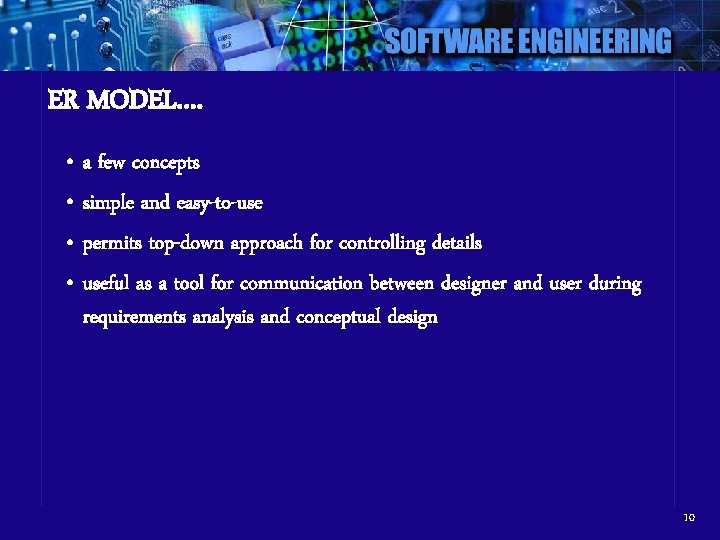 SOFTWARE ENGINEERING

ER MODEL….

• a few concepts
• simple and easy-to-use
• permits top-down approach for controlling details
• useful as a tool for communication between designer and user during requirements analysis and conceptual design

10